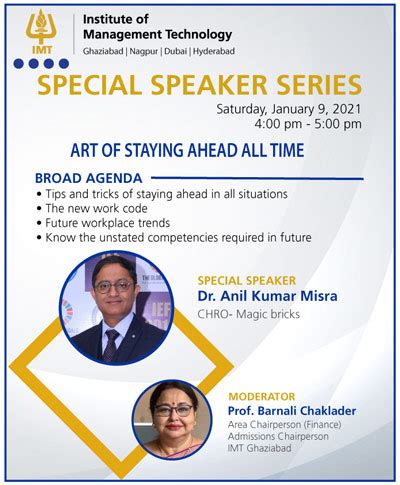 IMT

Institute of Management Technology
Ghaziabad | Nagpur | Dubai | Hyderabad

SPECIAL SPEAKER SERIES

Saturday, January 9, 2021
4:00 pm - 5:00 pm

ART OF STAYING AHEAD ALL TIME

BROAD AGENDA
• Tips and tricks of staying ahead in all situations
• The new work code
• Future workplace trends
• Know the unstated competencies required in future

SPECIAL SPEAKER
Dr. Anil Kumar Misra
CHRO- Magic bricks

MODERATOR
Prof. Barnali Chaklader
Area Chairperson (Finance)
Admissions Chairperson
IMT Ghaziabad